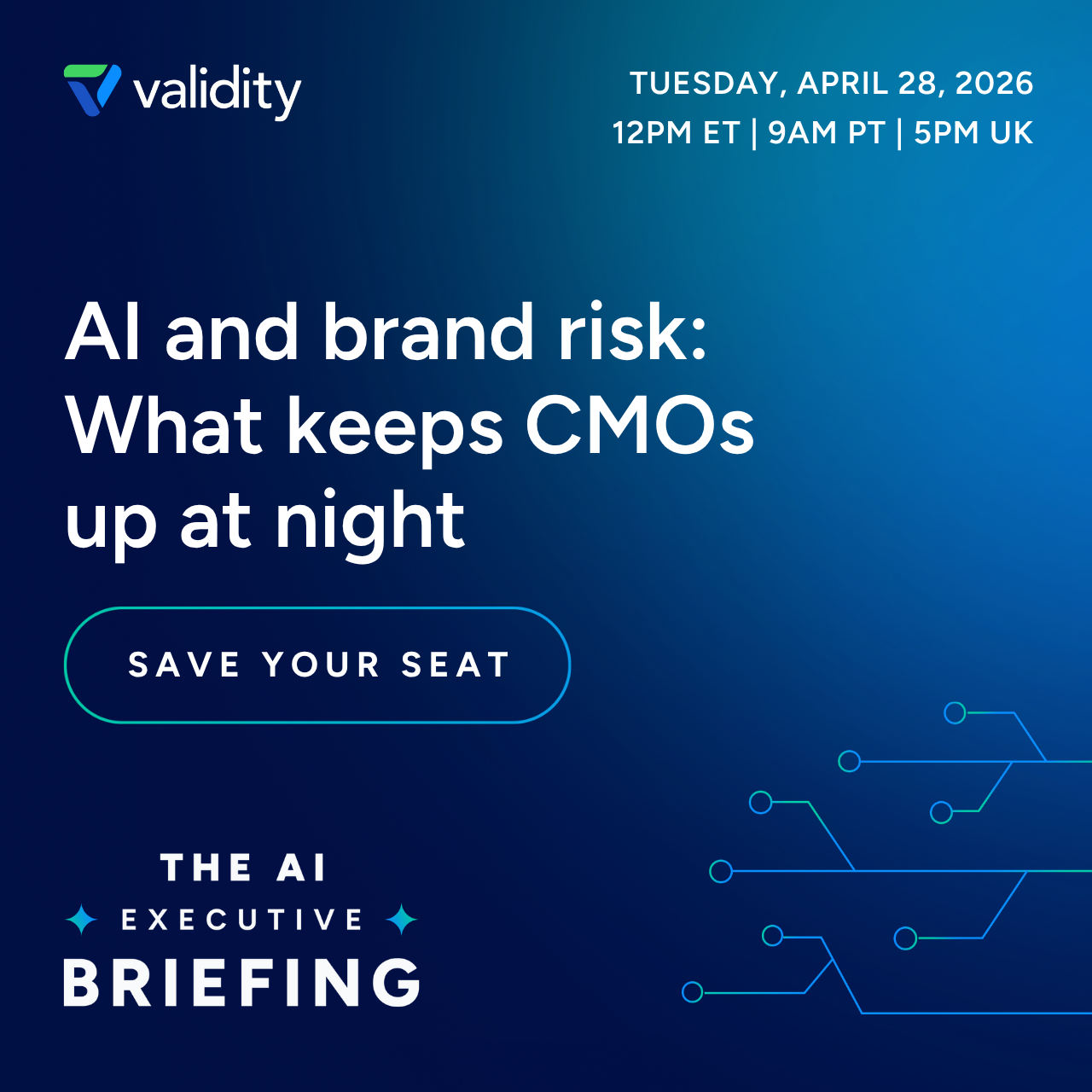 validity

TUESDAY, APRIL 28, 2026
12PM ET | 9AM PT | 5PM UK

AI and brand risk: What keeps CMOs up at night

SAVE YOUR SEAT

THE AI
EXECUTIVE
BRIEFING